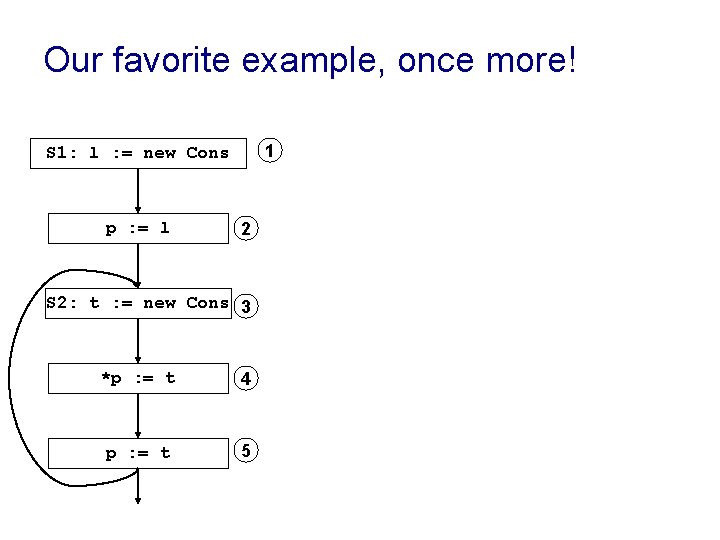 Our favorite example, once more!

S1: l := new Cons
1

p := l
2

S2: t := new Cons
3

*p := t
4

p := t
5